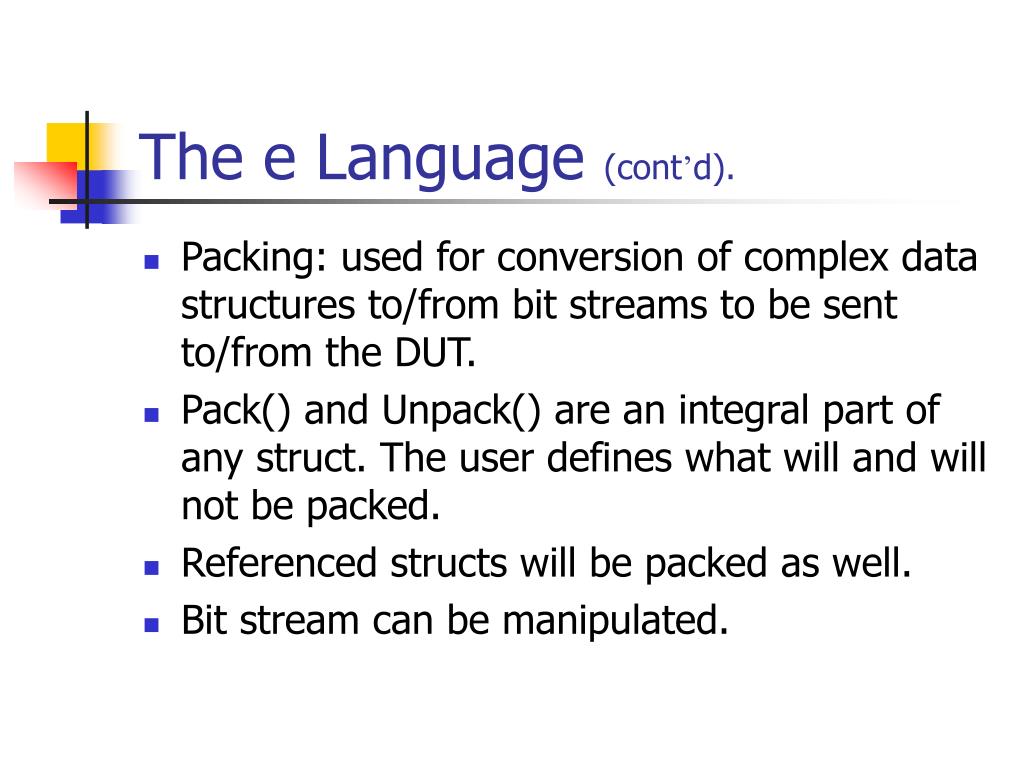 The e Language (cont’d).

- Packing: used for conversion of complex data structures to/from bit streams to be sent to/from the DUT.
- Pack() and Unpack() are an integral part of any struct. The user defines what will and will not be packed.
- Referenced structs will be packed as well.
- Bit stream can be manipulated.